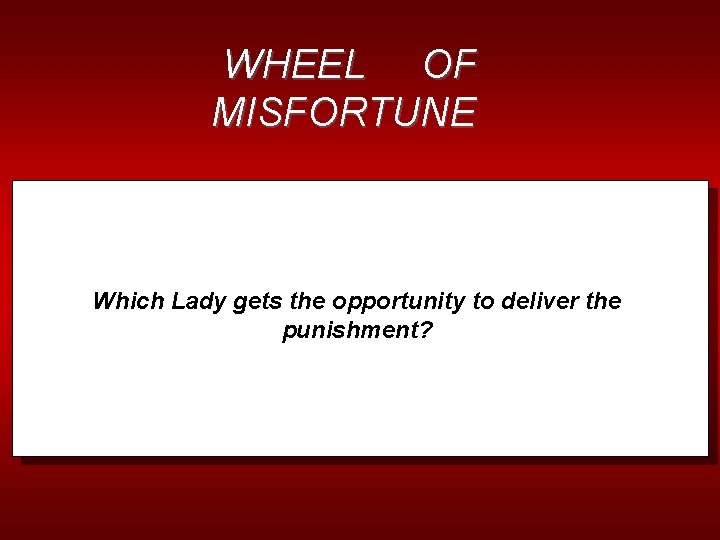 WHEEL OF MISFORTUNE

Which Lady gets the opportunity to deliver the punishment?